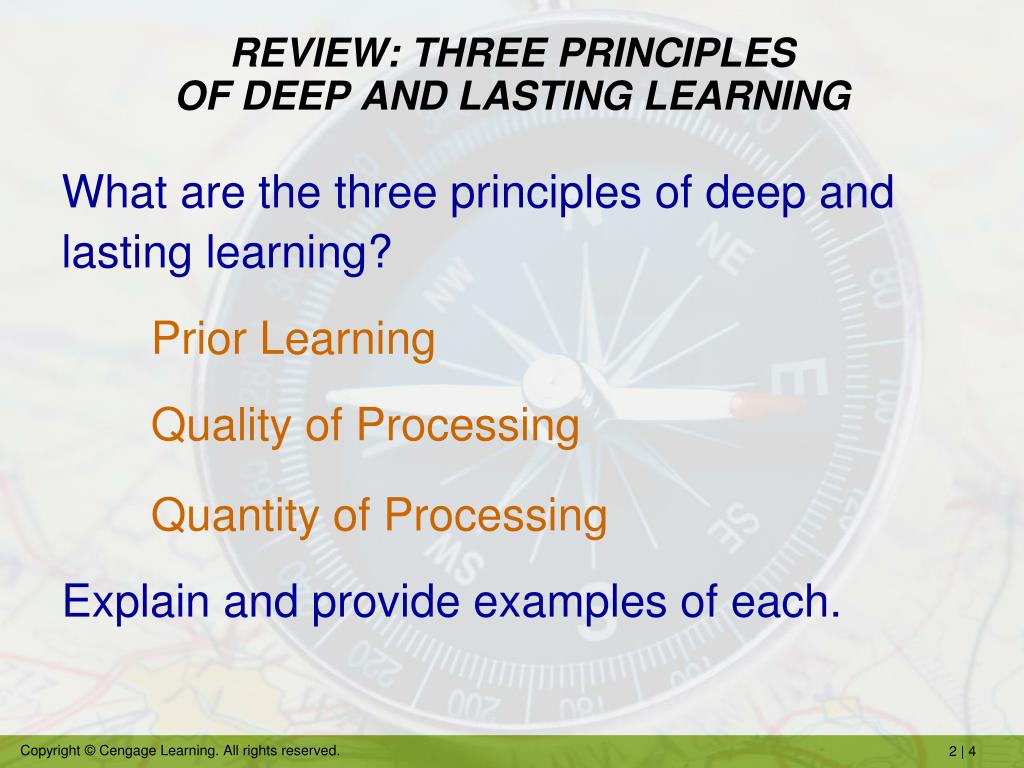 REVIEW: THREE PRINCIPLES
OF DEEP AND LASTING LEARNING

What are the three principles of deep and lasting learning?

Prior Learning

Quality of Processing

Quantity of Processing

Explain and provide examples of each.

Copyright © Cengage Learning. All rights reserved.

2 | 4